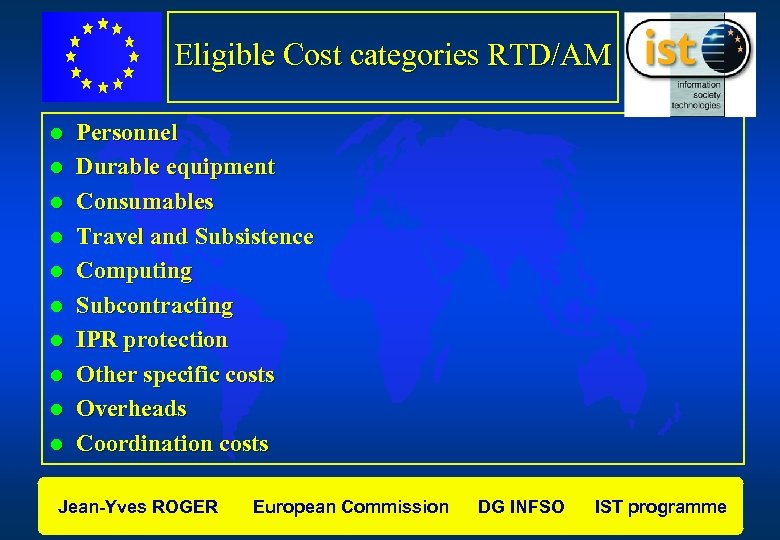 Eligible Cost categories RTD/AM

ist
information society technologies

- Personnel
- Durable equipment
- Consumables
- Travel and Subsistence
- Computing
- Subcontracting
- IPR protection
- Other specific costs
- Overheads
- Coordination costs

Jean-Yves ROGER European Commission DG INFSO IST programme